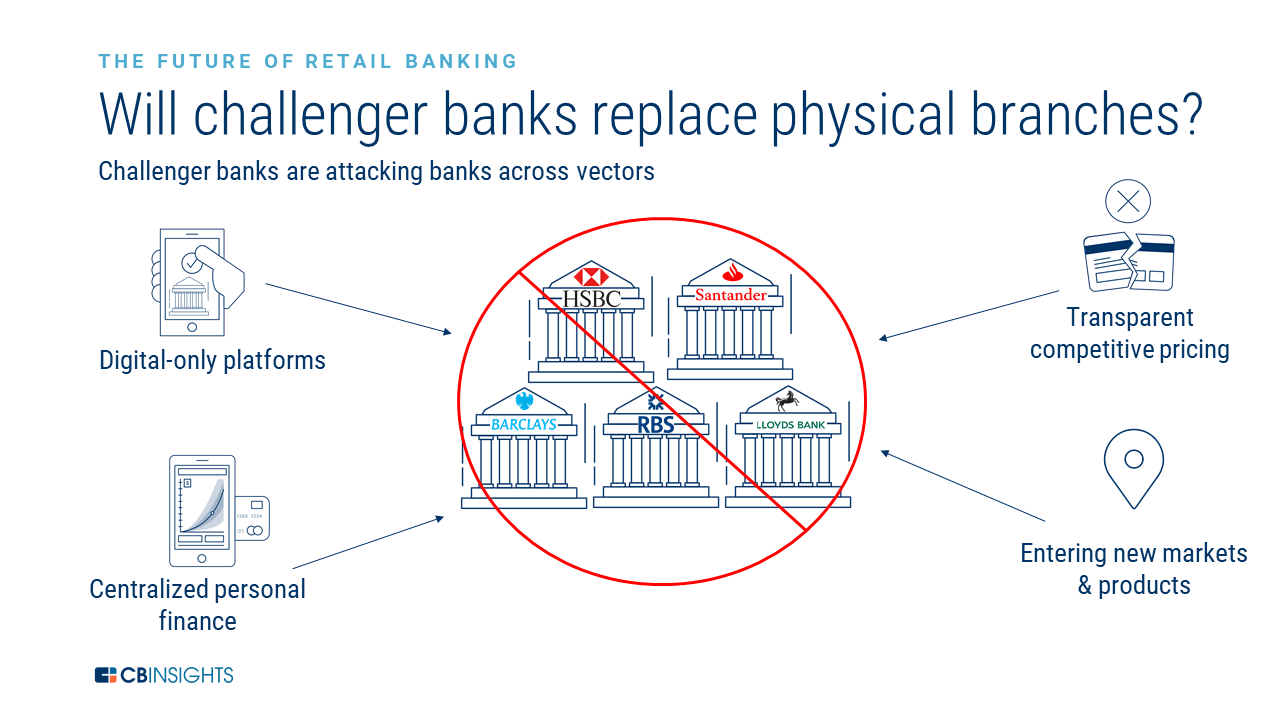 THE FUTURE OF RETAIL BANKING

Will challenger banks replace physical branches?

Challenger banks are attacking banks across vectors

Digital-only platforms

Centralized personal finance

HSBC

Santander

BARCLAYS

RBS

LLOYDS BANK

Transparent competitive pricing

Entering new markets & products

CBINSIGHTS